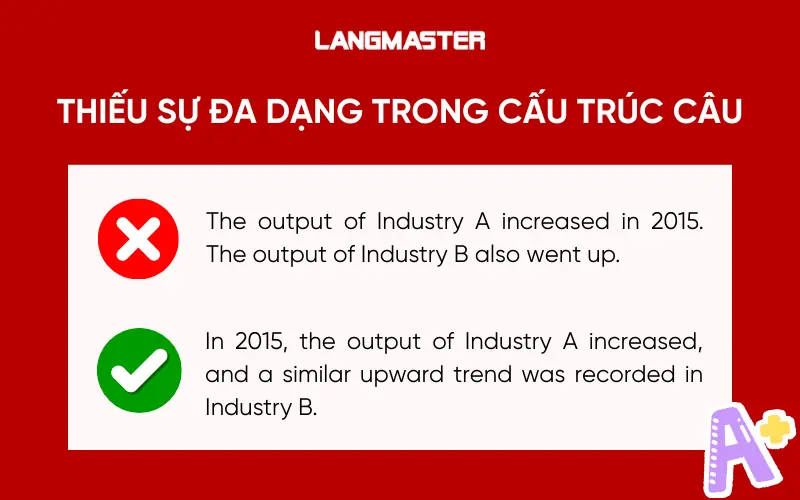 LANGMASTER

THIẾU SỰ ĐA DẠNG TRONG CẤU TRÚC CÂU

The output of Industry A increased in 2015. The output of Industry B also went up.

In 2015, the output of Industry A increased, and a similar upward trend was recorded in Industry B.

A+